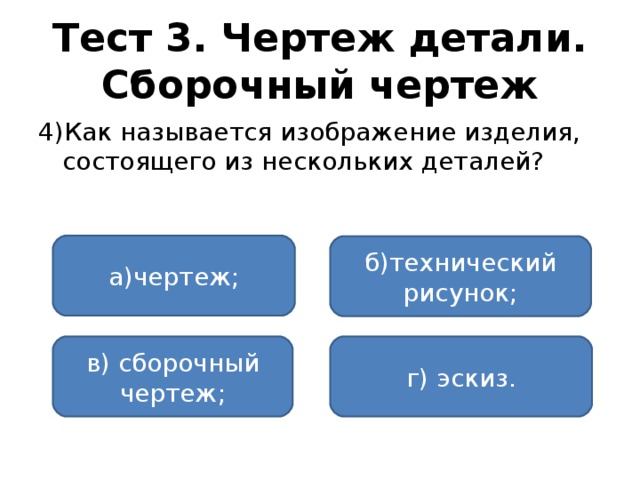 Тест 3. Чертеж детали. Сборочный чертеж

4)Как называется изображение изделия, состоящего из нескольких деталей?

а)чертеж;

б)технический рисунок;

в) сборочный чертеж;

г) эскиз.